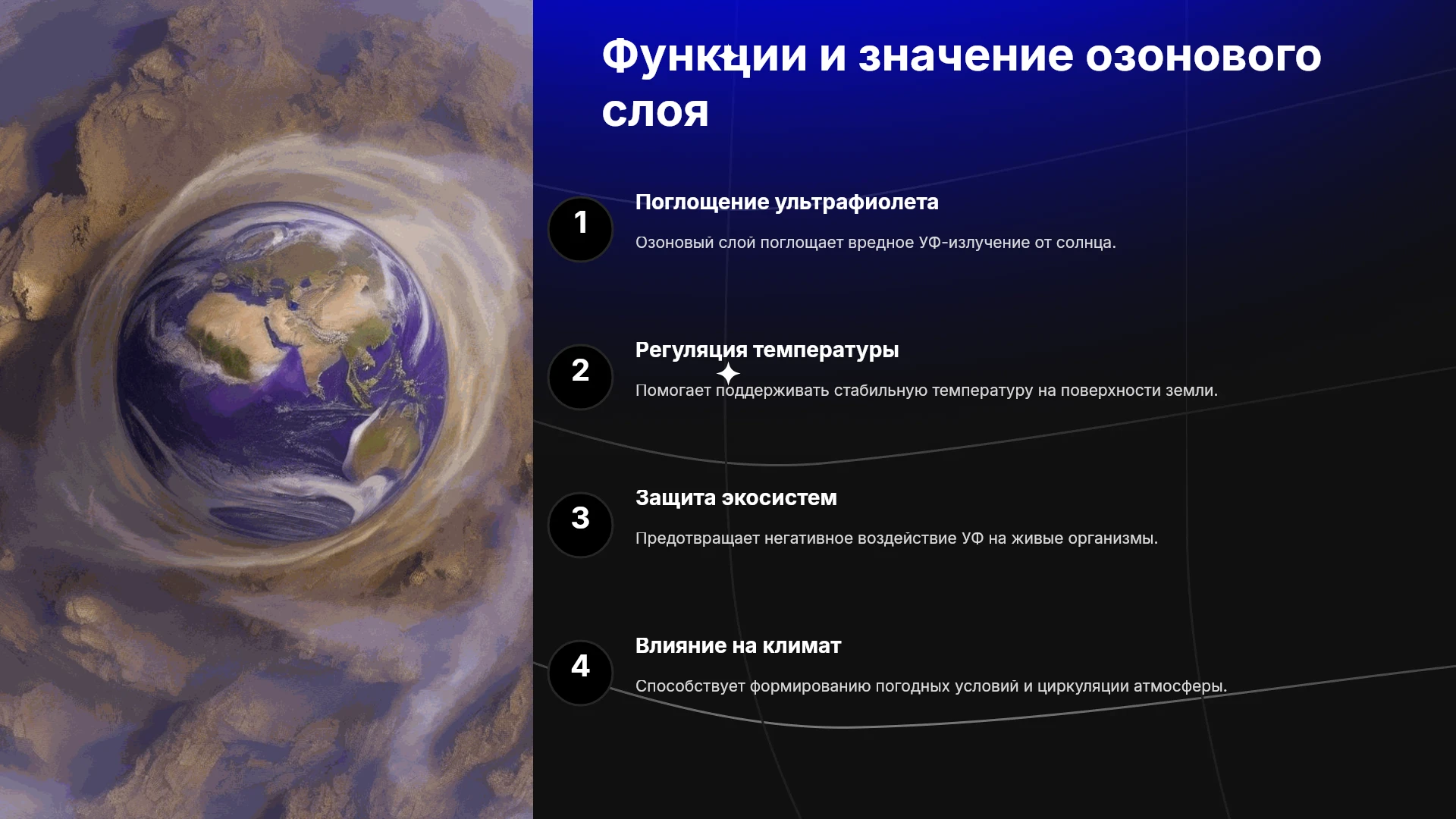 Функции и значение озонового слоя

1

Поглощение ультрафиолета

Озоновый слой поглощает вредное УФ-излучение от солнца.

2

Регуляция температуры

Помогает поддерживать стабильную температуру на поверхности земли.

3

Защита экосистем

Предотвращает негативное воздействие УФ на живые организмы.

4

Влияние на климат

Способствует формированию погодных условий и циркуляции атмосферы.